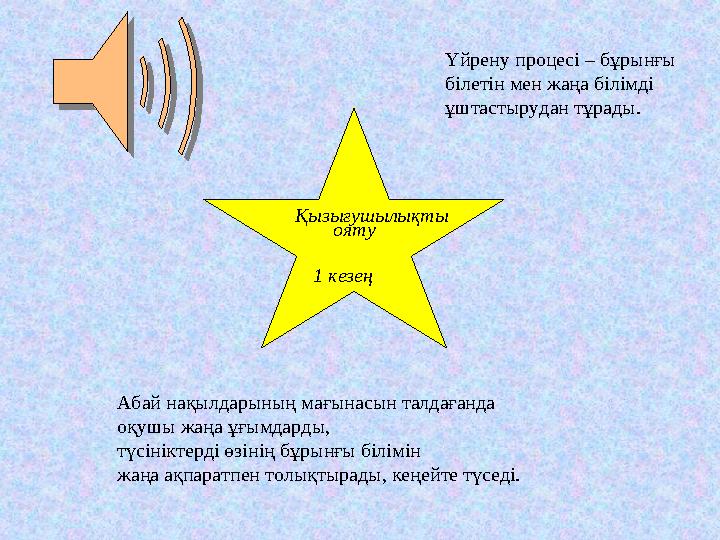 Үйрену процесі – бұрынғы білетін мен жаңа білімді ұштастырудан тұрады.

Қызығушылықты ояту

1 кезең

Абай нақылдарының мағынасын талдағанда оқушы жаңа ұғымдарды, түсініктерді өзінің бұрынғы білімін жаңа ақпаратпен толықтырады, кеңейте түседі.